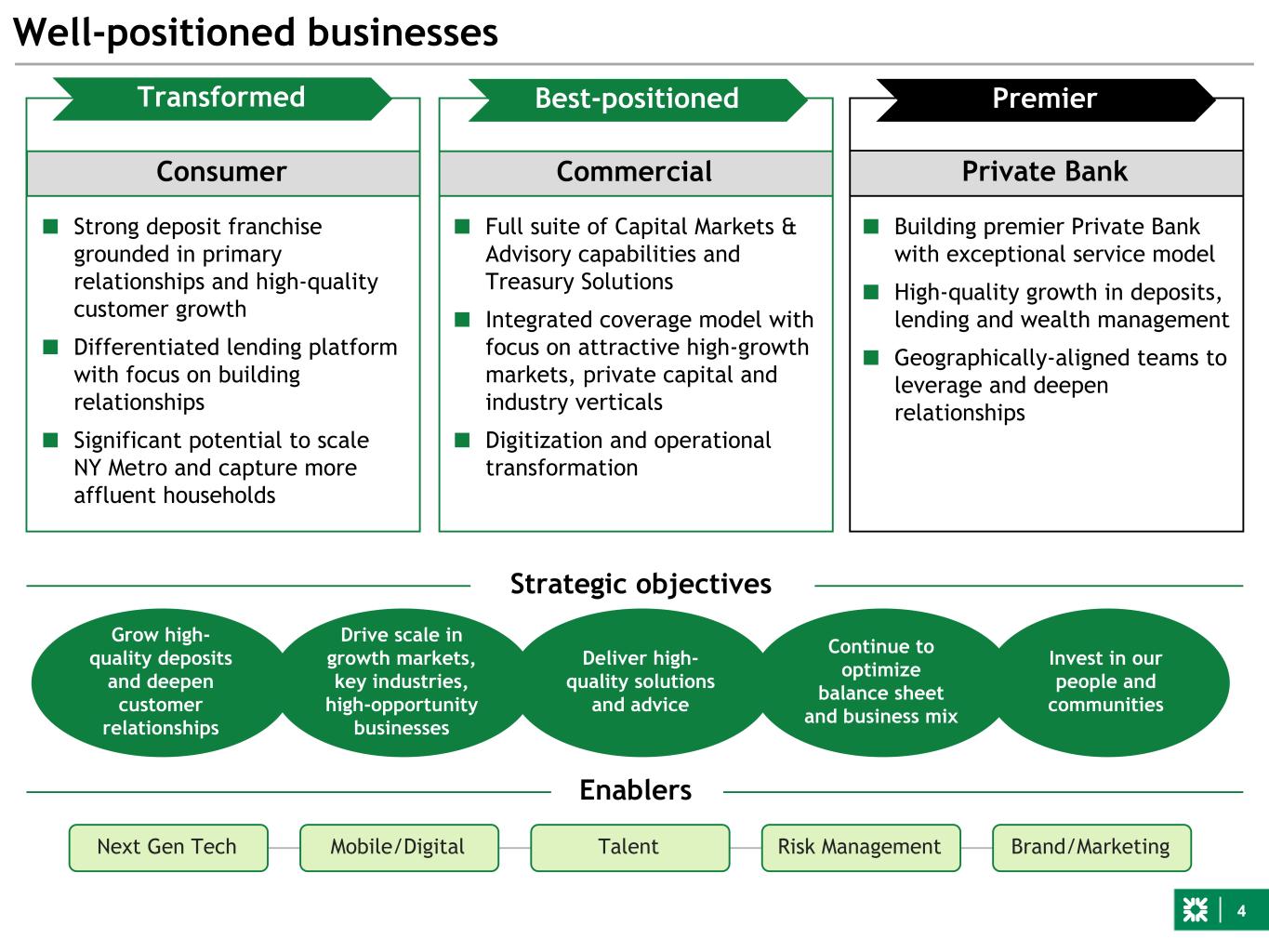 Well-positioned businesses

Transformed

Consumer

■ Strong deposit franchise grounded in primary relationships and high-quality customer growth

■ Differentiated lending platform with focus on building relationships

■ Significant potential to scale NY Metro and capture more affluent households

Best-positioned

Commercial

■ Full suite of Capital Markets & Advisory capabilities and Treasury Solutions

■ Integrated coverage model with focus on attractive high-growth markets, private capital and industry verticals

■ Digitization and operational transformation

Premier

Private Bank

■ Building premier Private Bank with exceptional service model

■ High-quality growth in deposits, lending and wealth management

■ Geographically-aligned teams to leverage and deepen relationships

Strategic objectives

Grow high-quality deposits and deepen customer relationships

Drive scale in growth markets, key industries, high-opportunity businesses

Deliver high-quality solutions and advice

Continue to optimize balance sheet and business mix

Invest in our people and communities

Enablers

Next Gen Tech

Mobile/Digital

Talent

Risk Management

Brand/Marketing

4